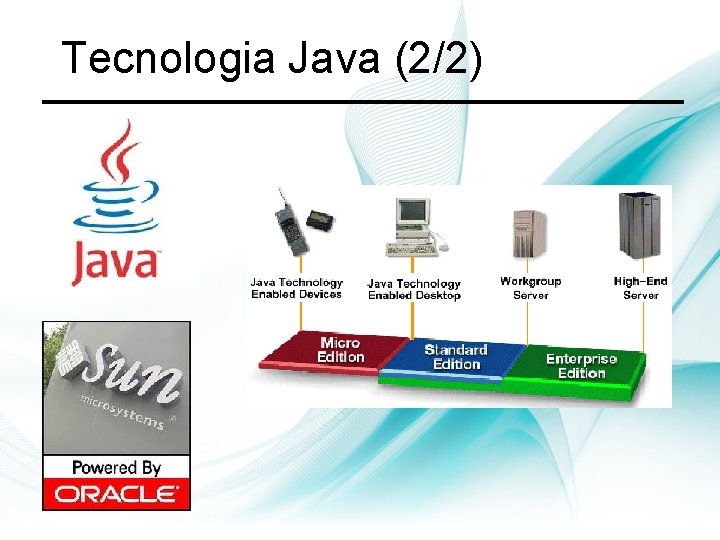 Tecnologia Java (2/2)

Java

Sun microsystems

Powered By
ORACLE

Java Technology Enabled Devices

Java Technology Enabled Desktop

Workgroup Server

High-End Server

Micro Edition

Standard Edition

Enterprise Edition